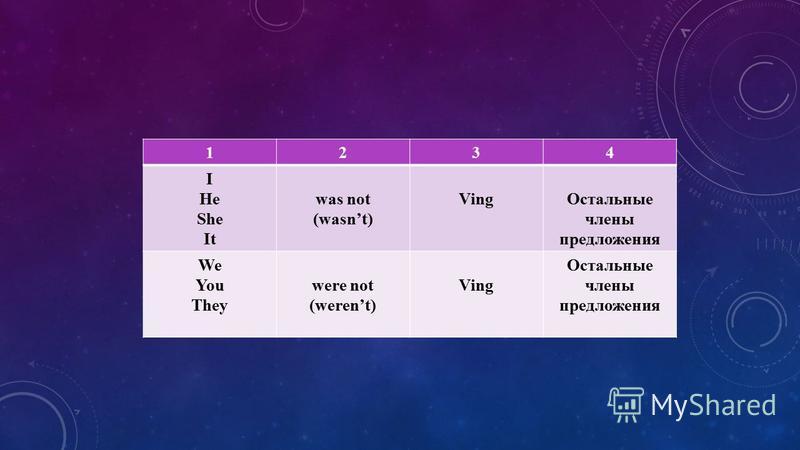 | 1 | 2 | 3 | 4 |
|---|---|---|---|
| I He She It | was not (wasn’t) | Ving | Остальные члены предложения |
| We You They | were not (weren’t) | Ving | Остальные члены предложения |

MyShared